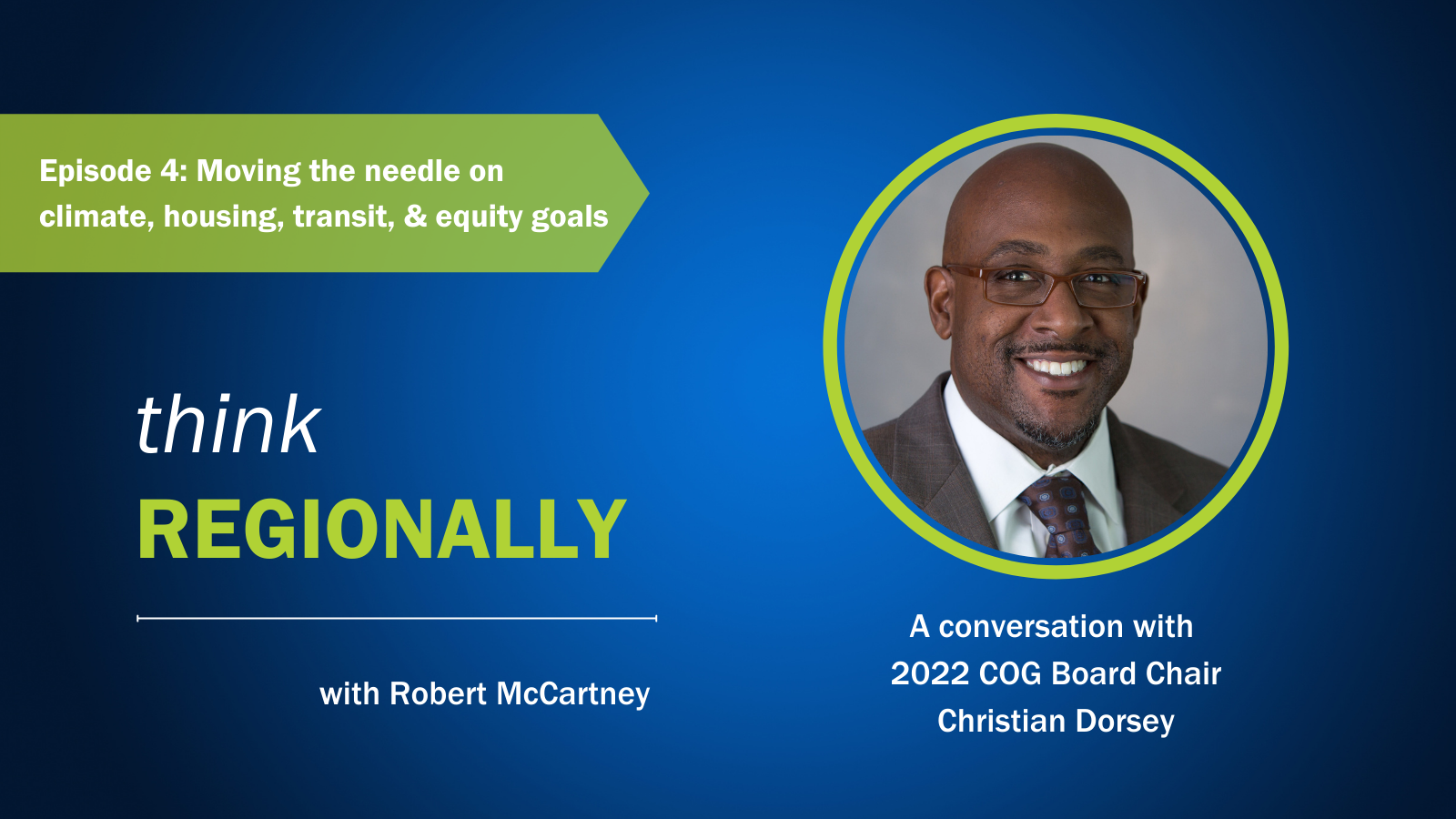 Episode 4: Moving the needle on climate, housing, transit, & equity goals

think
REGIONALLY

with Robert McCartney

A conversation with
2022 COG Board Chair
Christian Dorsey